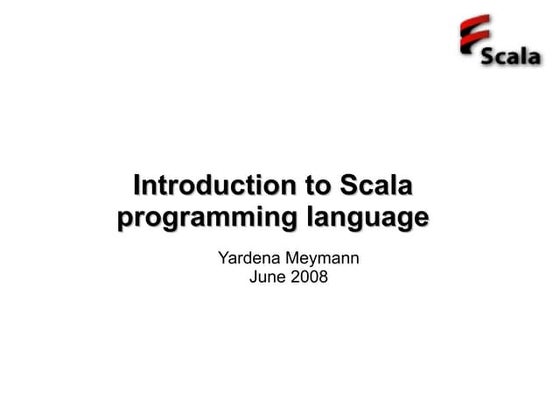 Scala

Introduction to Scala programming language

Yardena Meymann
June 2008